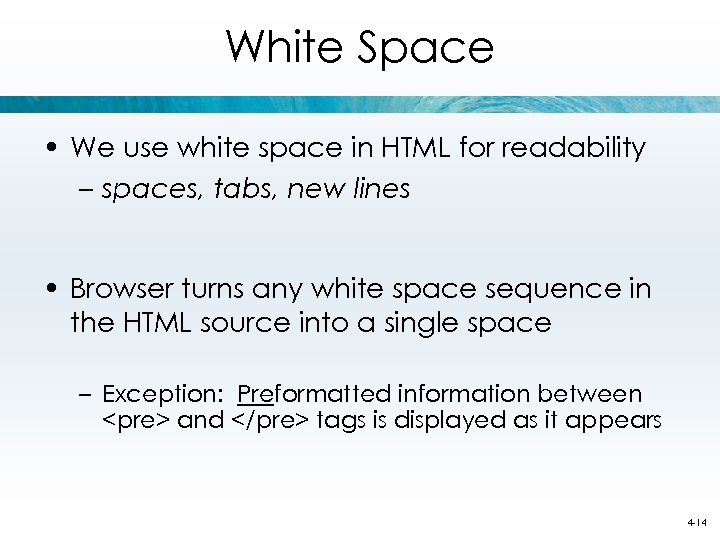 White Space

• We use white space in HTML for readability
– spaces, tabs, new lines

• Browser turns any white space sequence in the HTML source into a single space
– Exception: Preformatted information between <pre> and </pre> tags is displayed as it appears

4-14